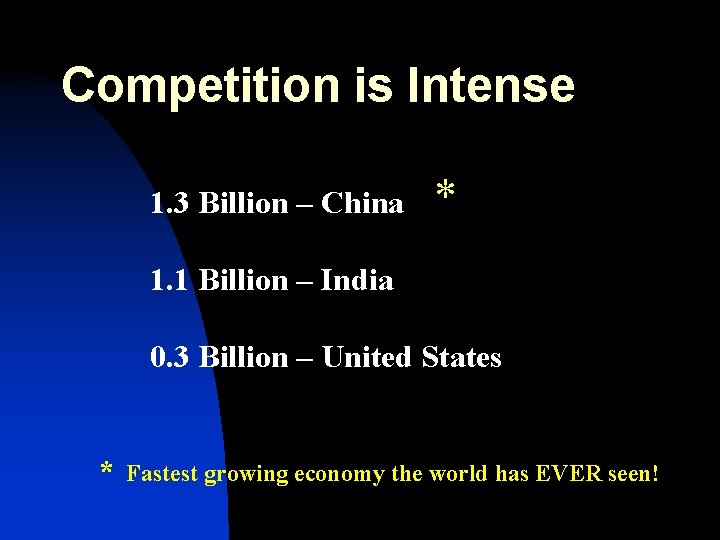 Competition is Intense

1.3 Billion – China *

1.1 Billion – India

0.3 Billion – United States

* Fastest growing economy the world has EVER seen!